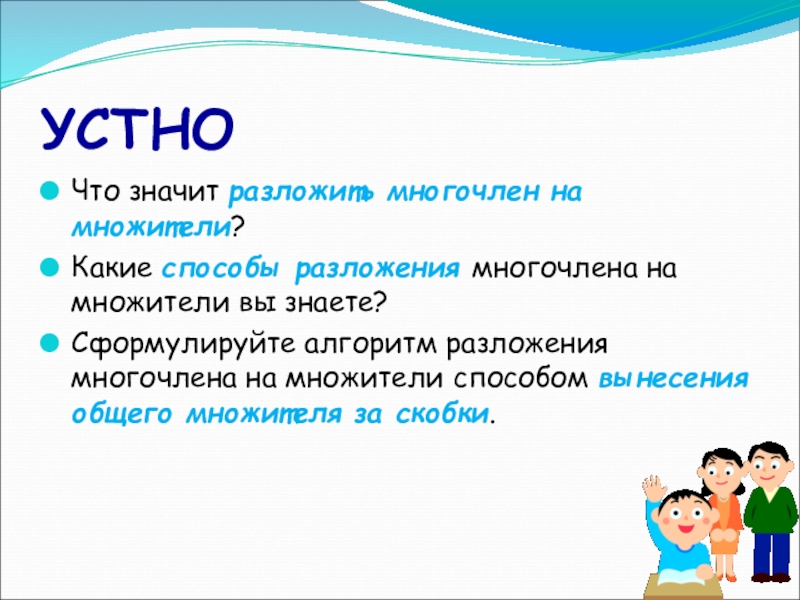 УСТНО

Что значит разложить многочлен на множители?

Какие способы разложения многочлена на множители вы знаете?

Сформулируйте алгоритм разложения многочлена на множители способом вынесения общего множителя за скобки.